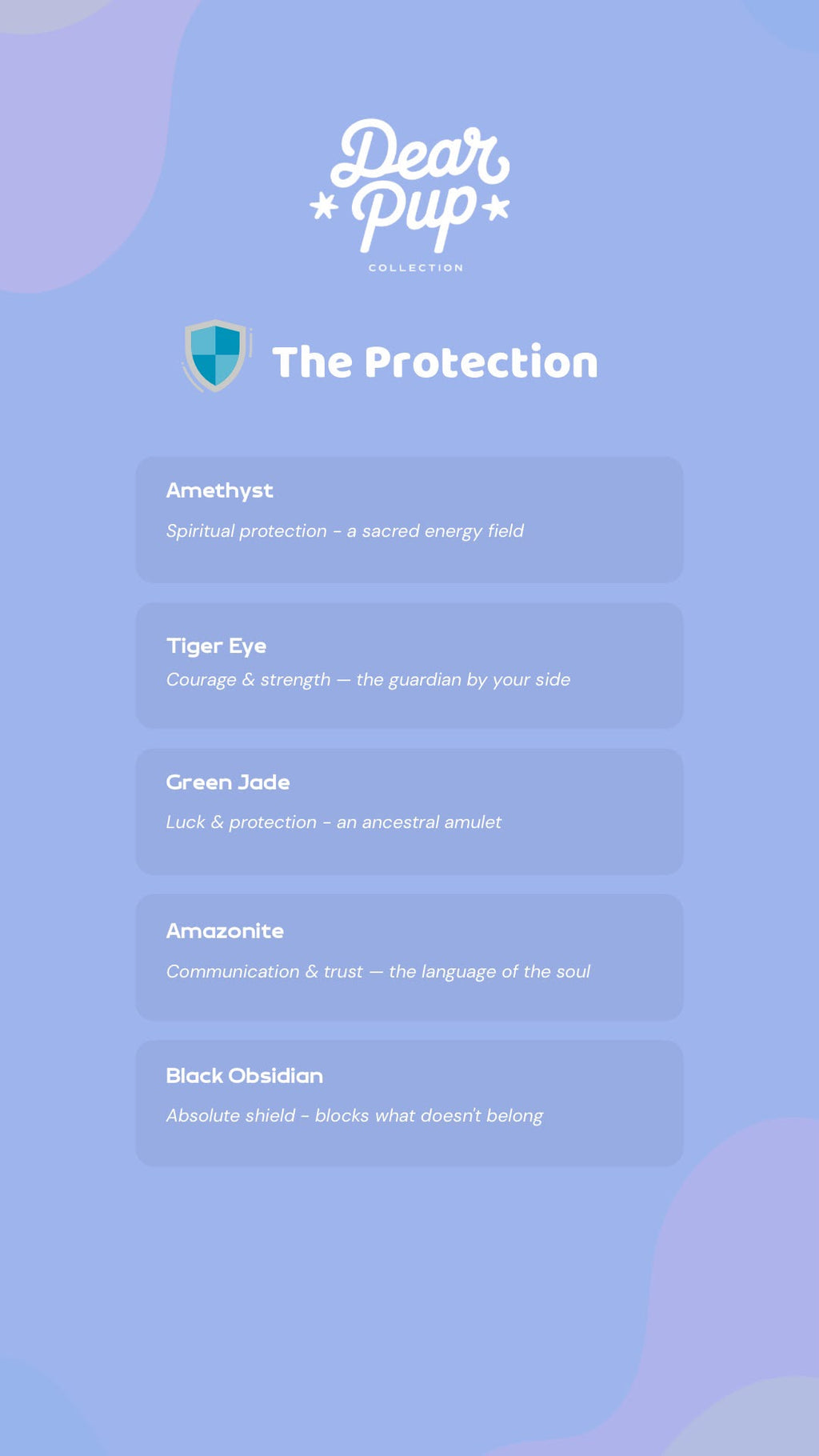 Dear Pup
COLLECTION

The Protection

Amethyst
Spiritual protection - a sacred energy field

Tiger Eye
Courage & strength — the guardian by your side

Green Jade
Luck & protection - an ancestral amulet

Amazonite
Communication & trust — the language of the soul

Black Obsidian
Absolute shield - blocks what doesn't belong